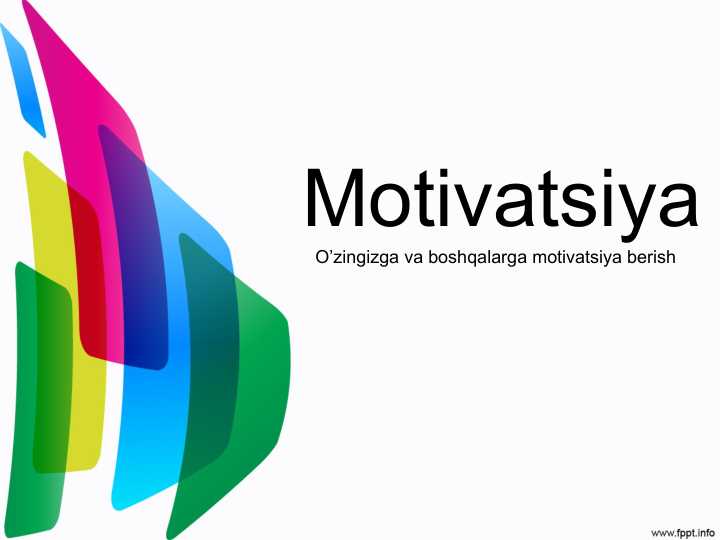 Motivatsiya

O’zingizga va boshqalarga motivatsiya berish

www.fppt.info